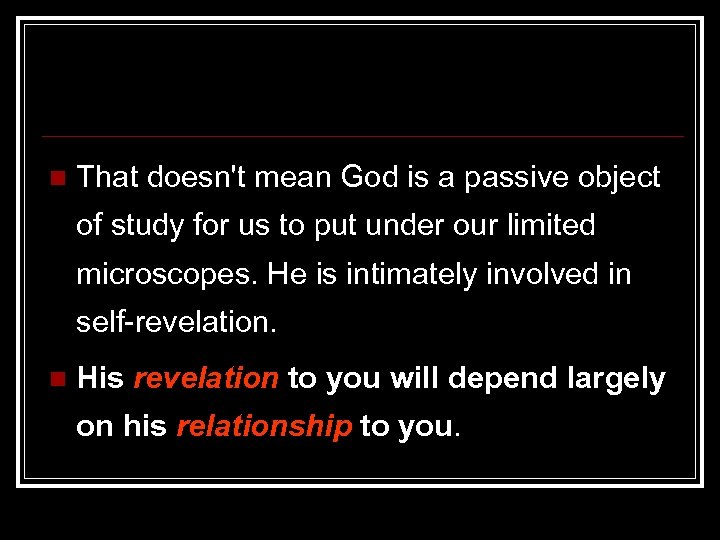 That doesn't mean God is a passive object of study for us to put under our limited microscopes. He is intimately involved in self-revelation.

His revelation to you will depend largely on his relationship to you.